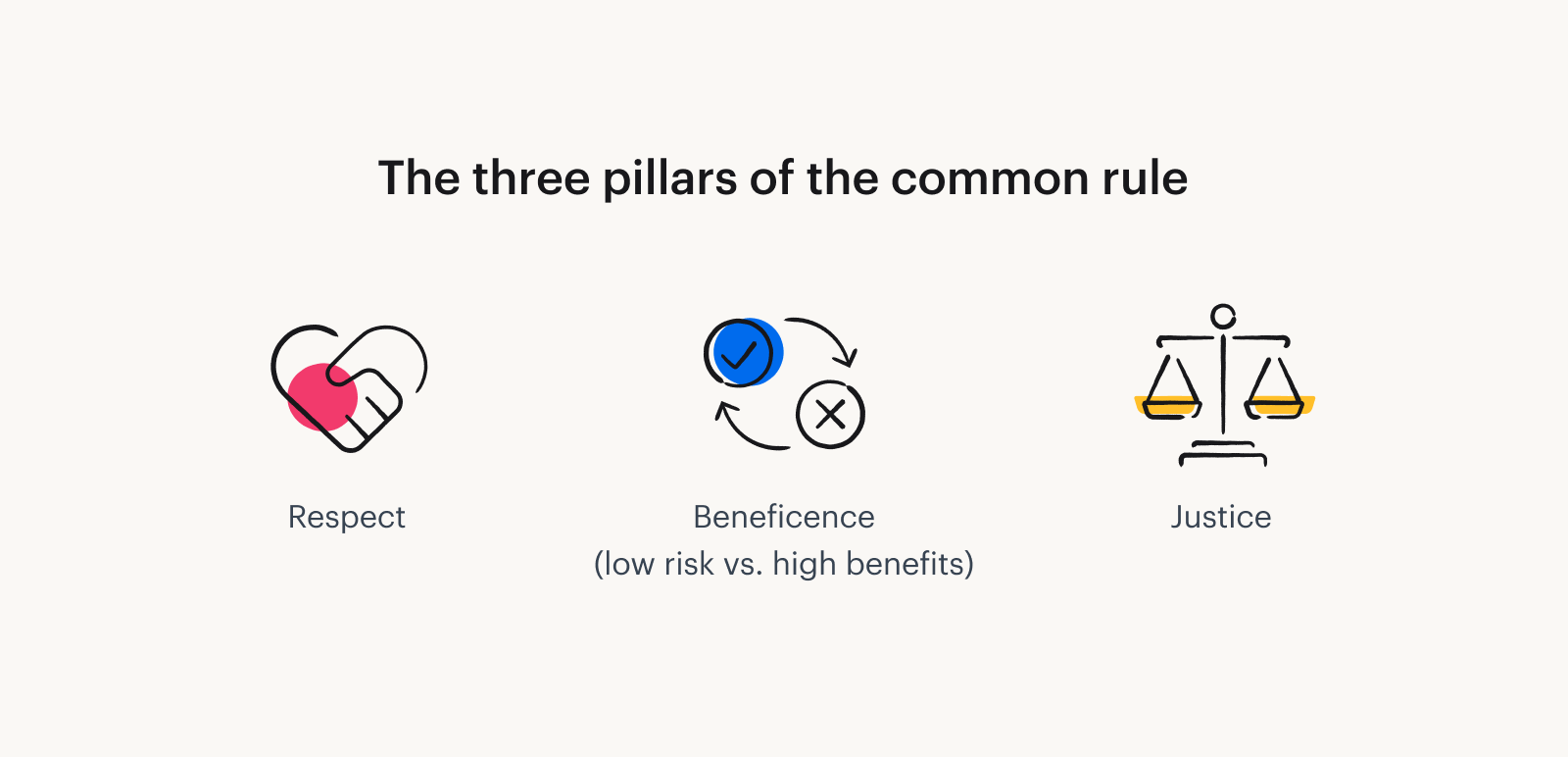 The three pillars of the common rule

Respect

Beneficence
(low risk vs. high benefits)

Justice